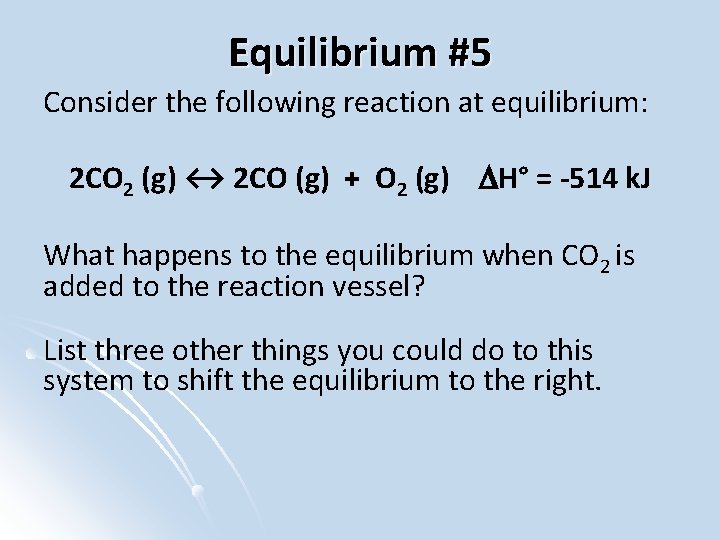 Equilibrium #5

Consider the following reaction at equilibrium:

$2CO_2$ (g) $\leftrightarrow$ 2CO (g) + $O_2$ (g) $\Delta H° = -514$ kJ

What happens to the equilibrium when $CO_2$ is added to the reaction vessel?

List three other things you could do to this system to shift the equilibrium to the right.